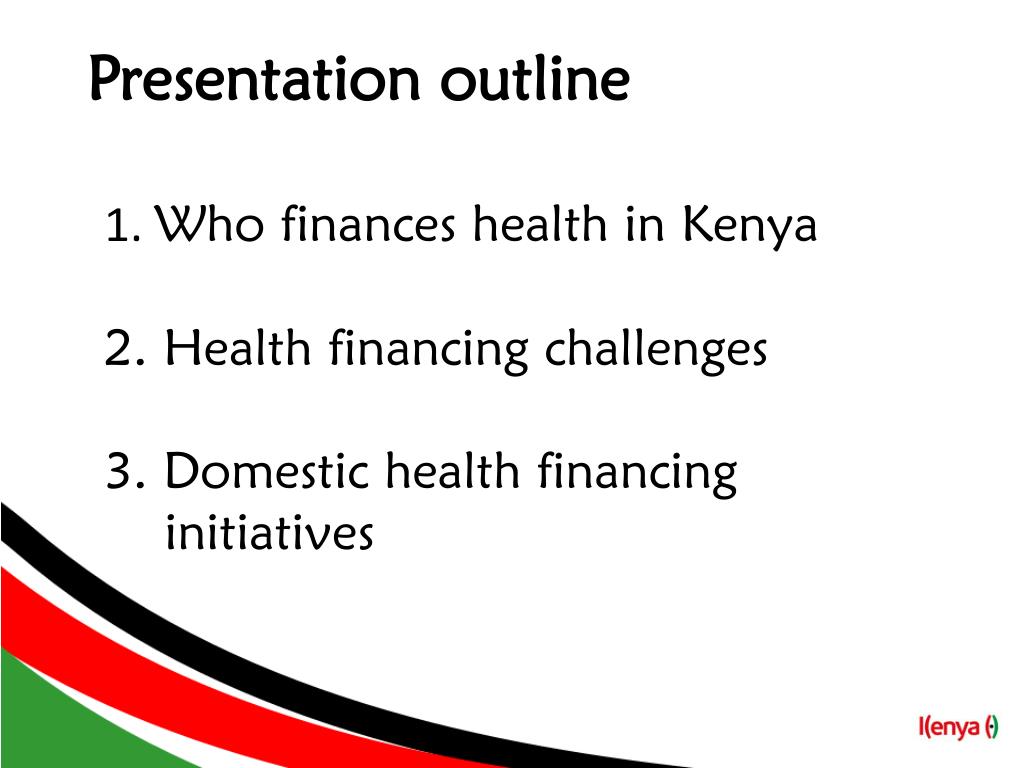 Presentation outline

1. Who finances health in Kenya

2. Health financing challenges

3. Domestic health financing initiatives

Kenya